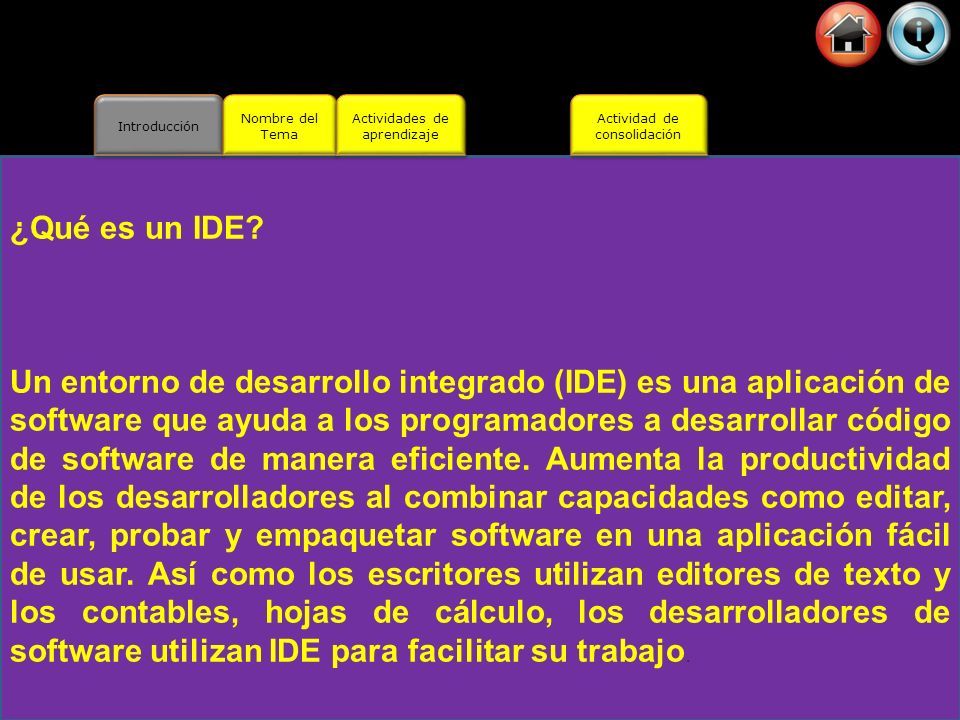 Introducción

Nombre del Tema

Actividades de aprendizaje

Actividad de consolidación

¿Qué es un IDE?

Un entorno de desarrollo integrado (IDE) es una aplicación de software que ayuda a los programadores a desarrollar código de software de manera eficiente. Aumenta la productividad de los desarrolladores al combinar capacidades como editar, crear, probar y empaquetar software en una aplicación fácil de usar. Así como los escritores utilizan editores de texto y los contables, hojas de cálculo, los desarrolladores de software utilizan IDE para facilitar su trabajo.